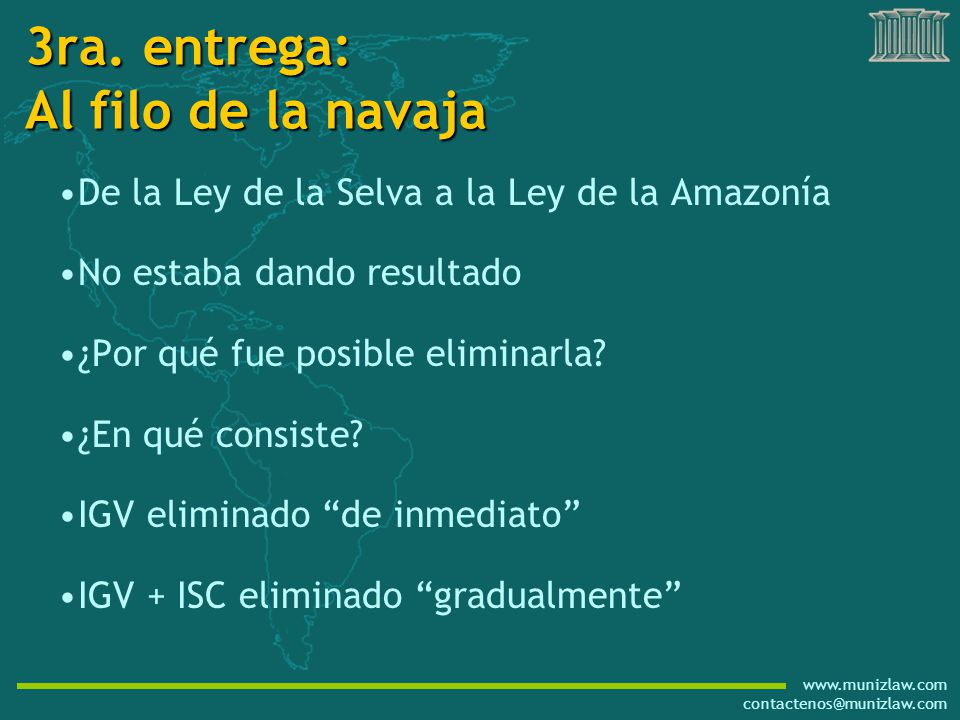 3ra. entrega:
Al filo de la navaja

•De la Ley de la Selva a la Ley de la Amazonía

•No estaba dando resultado

•¿Por qué fue posible eliminarla?

•¿En qué consiste?

•IGV eliminado “de inmediato”

•IGV + ISC eliminado “gradualmente”

www.munizlaw.com
contactenos@munizlaw.com